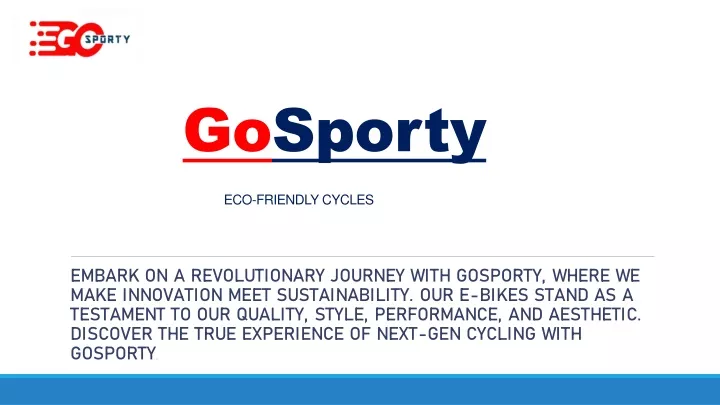 GO SPORTY

GoSporty

ECO-FRIENDLY CYCLES

EMBARK ON A REVOLUTIONARY JOURNEY WITH GOSPORTY, WHERE WE MAKE INNOVATION MEET SUSTAINABILITY. OUR E-BIKES STAND AS A TESTAMENT TO OUR QUALITY, STYLE, PERFORMANCE, AND AESTHETIC. DISCOVER THE TRUE EXPERIENCE OF NEXT-GEN CYCLING WITH GOSPORTY.